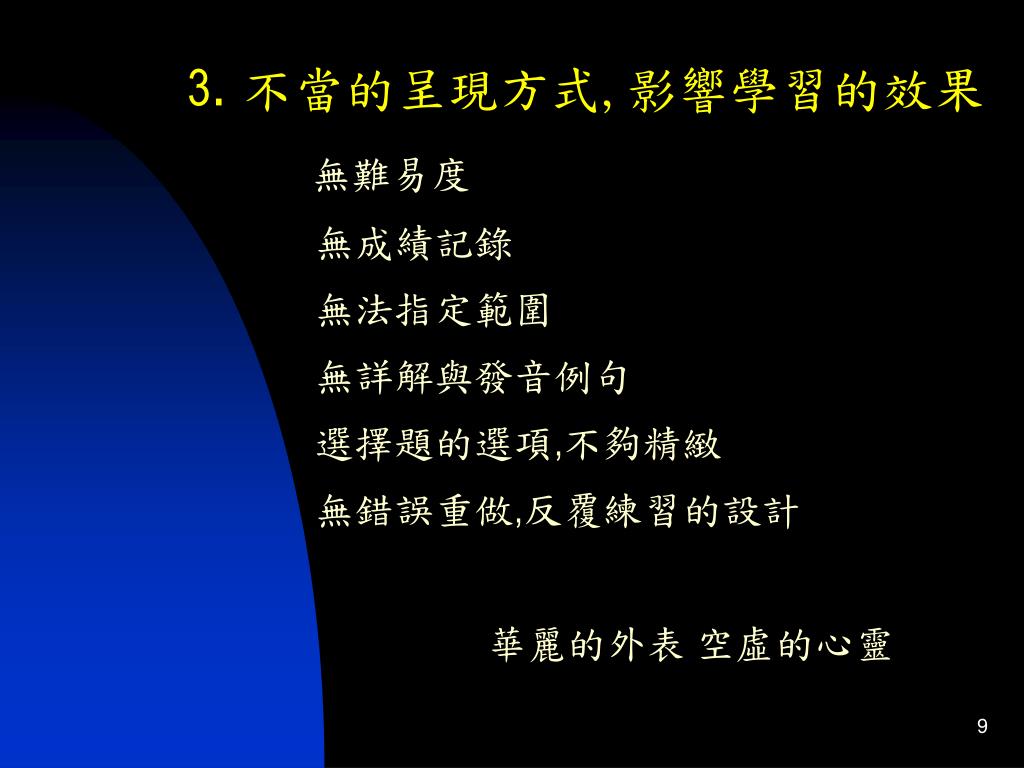 3. 不當的呈現方式, 影響學習的效果

無難易度

無成績記錄

無法指定範圍

無詳解與發音例句

選擇題的選項,不夠精緻

無錯誤重做,反覆練習的設計

華麗的外表 空虛的心靈

9